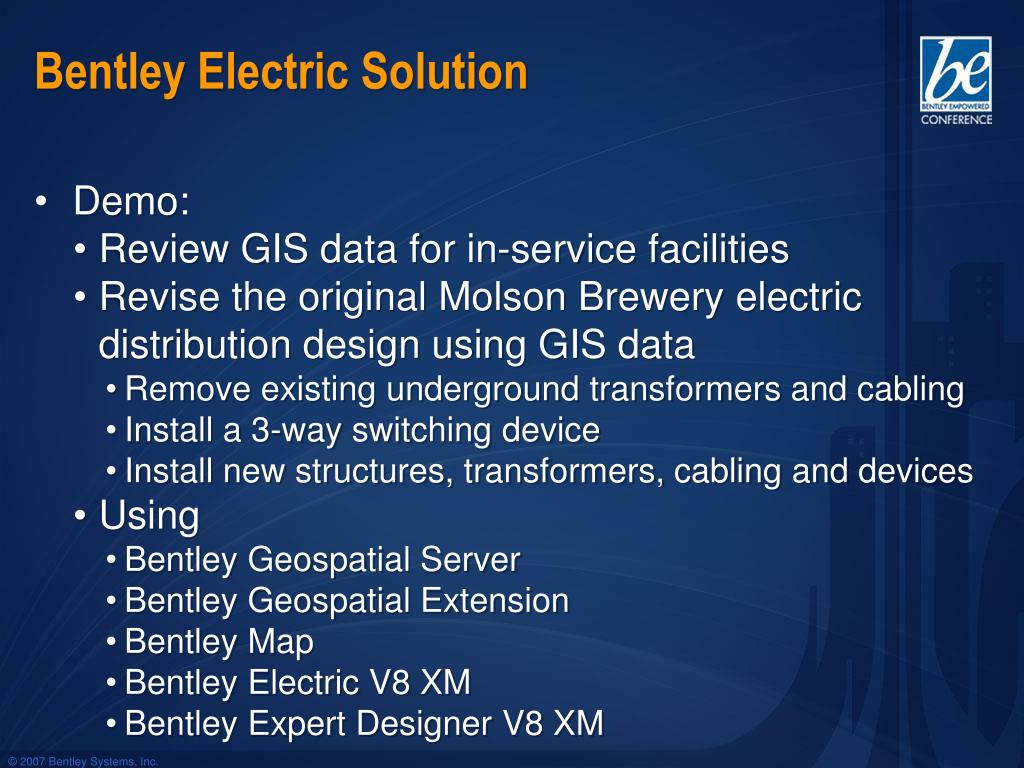 Bentley Electric Solution

be
BENTLEY EMPOWERED
CONFERENCE

• Demo:
• Review GIS data for in-service facilities
• Revise the original Molson Brewery electric distribution design using GIS data
• Remove existing underground transformers and cabling
• Install a 3-way switching device
• Install new structures, transformers, cabling and devices
• Using
• Bentley Geospatial Server
• Bentley Geospatial Extension
• Bentley Map
• Bentley Electric V8 XM
• Bentley Expert Designer V8 XM

© 2007 Bentley Systems, Inc.